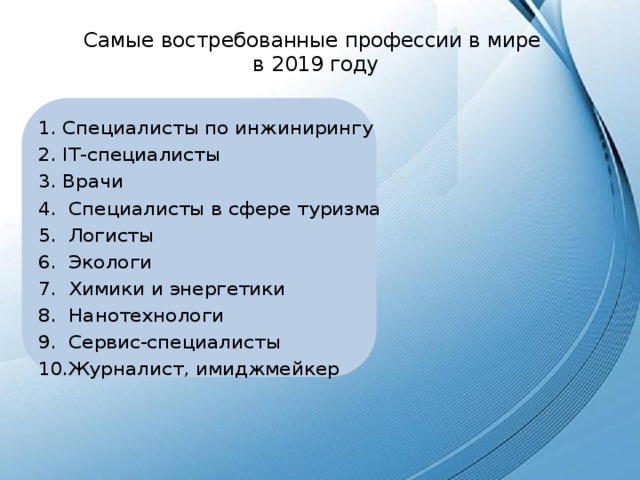 Самые востребованные профессии в мире в 2019 году

1. Специалисты по инжинирингу
2. IT-специалисты
3. Врачи
4. Специалисты в сфере туризма
5. Логисты
6. Экологи
7. Химики и энергетики
8. Нанотехнологи
9. Сервис-специалисты
10.Журналист, имиджмейкер